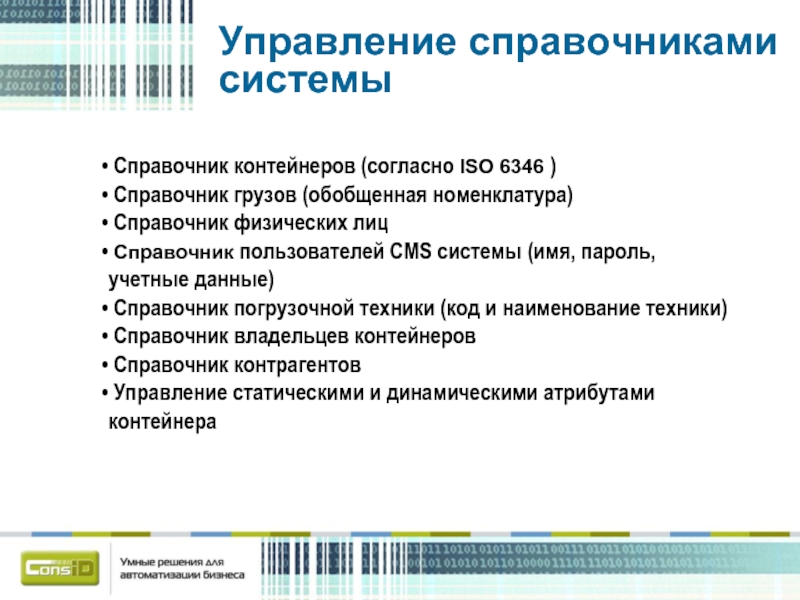 Управление справочниками системы

• Справочник контейнеров (согласно ISO 6346 )
• Справочник грузов (обобщенная номенклатура)
• Справочник физических лиц
• Справочник пользователей CMS системы (имя, пароль, учетные данные)
• Справочник погрузочной техники (код и наименование техники)
• Справочник владельцев контейнеров
• Справочник контрагентов
• Управление статическими и динамическими атрибутами контейнера

ConsID

Умные решения для автоматизации бизнеса